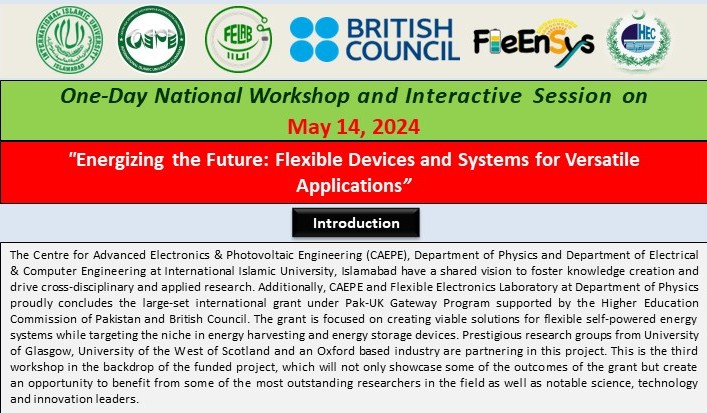 INTERNATIONAL ISLAMIC UNIVERSITY ISLAMABAD

CAEPE

FELAB IIUI

BRITISH COUNCIL

FleEnSys

HEC

One-Day National Workshop and Interactive Session on
May 14, 2024

"Energizing the Future: Flexible Devices and Systems for Versatile Applications"

Introduction

The Centre for Advanced Electronics & Photovoltaic Engineering (CAEPE), Department of Physics and Department of Electrical & Computer Engineering at International Islamic University, Islamabad have a shared vision to foster knowledge creation and drive cross-disciplinary and applied research. Additionally, CAEPE and Flexible Electronics Laboratory at Department of Physics proudly concludes the large-set international grant under Pak-UK Gateway Program supported by the Higher Education Commission of Pakistan and British Council. The grant is focused on creating viable solutions for flexible self-powered energy systems while targeting the niche in energy harvesting and energy storage devices. Prestigious research groups from University of Glasgow, University of the West of Scotland and an Oxford based industry are partnering in this project. This is the third workshop in the backdrop of the funded project, which will not only showcase some of the outcomes of the grant but create an opportunity to benefit from some of the most outstanding researchers in the field as well as notable science, technology and innovation leaders.